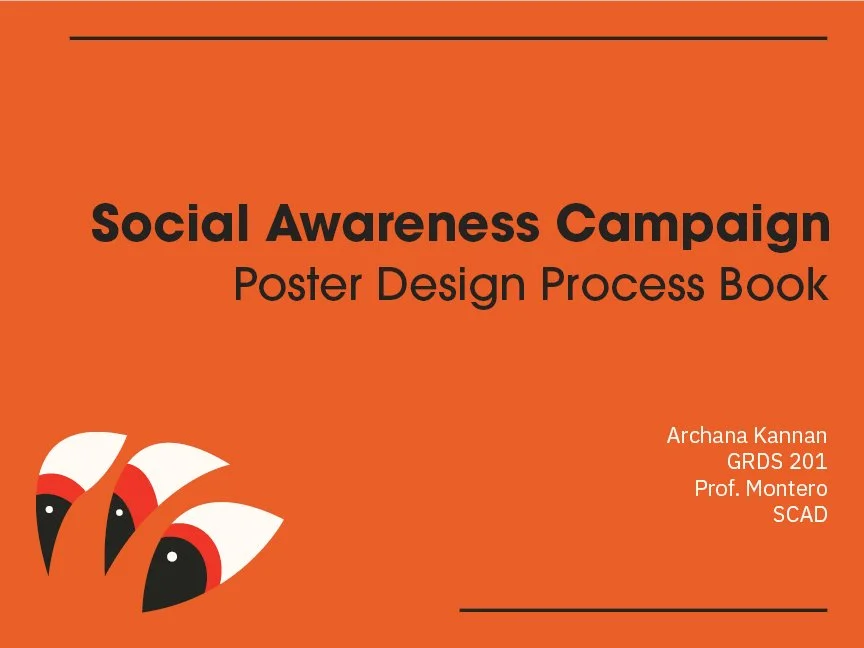 Social Awareness Campaign
Poster Design Process Book

Archana Kannan
GRDS 201
Prof. Montero
SCAD